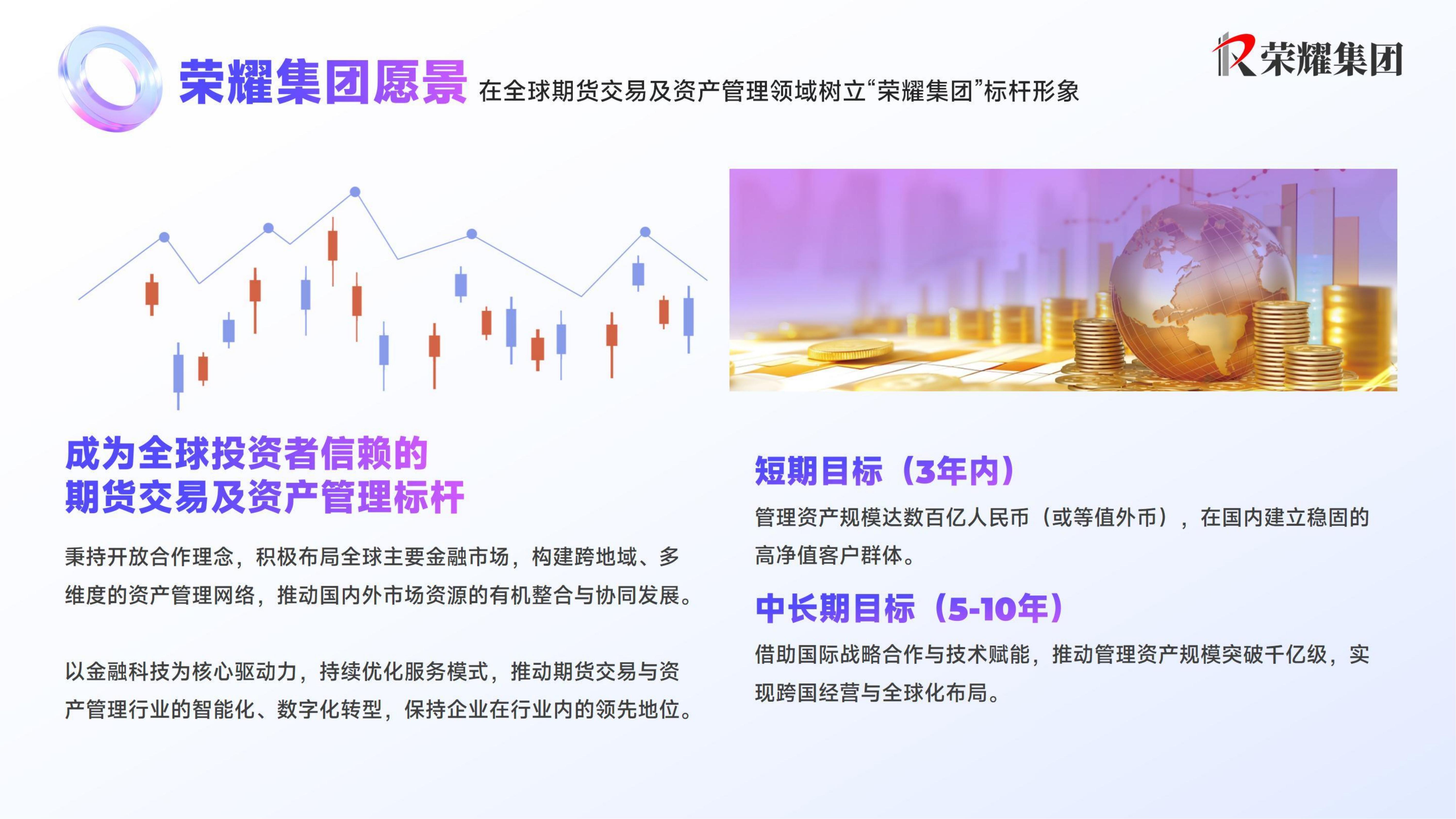 荣耀集团愿景 在全球期货交易及资产管理领域树立“荣耀集团”标杆形象

荣耀集团

成为全球投资者信赖的
期货交易及资产管理标杆

秉持开放合作理念，积极布局全球主要金融市场，构建跨地域、多维度的资产管理网络，推动国内外市场资源的有机整合与协同发展。

以金融科技为核心驱动力，持续优化服务模式，推动期货交易与资产管理行业的智能化、数字化转型，保持企业在行业内的领先地位。

短期目标（3年内）

管理资产规模达数百亿人民币（或等值外币），在国内建立稳固的高净值客户群体。

中长期目标（5-10年）

借助国际战略合作与技术赋能，推动管理资产规模突破千亿级，实现跨国经营与全球化布局。